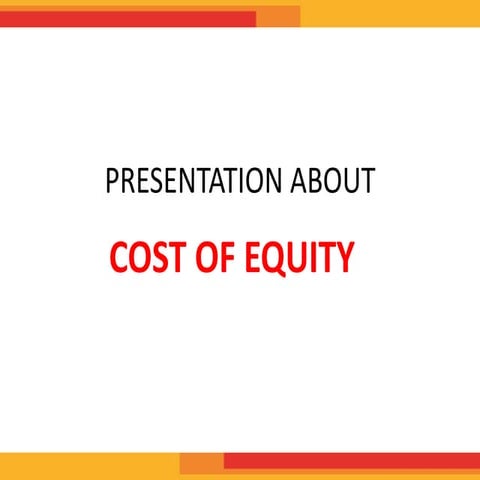 PRESENTATION ABOUT

COST OF EQUITY